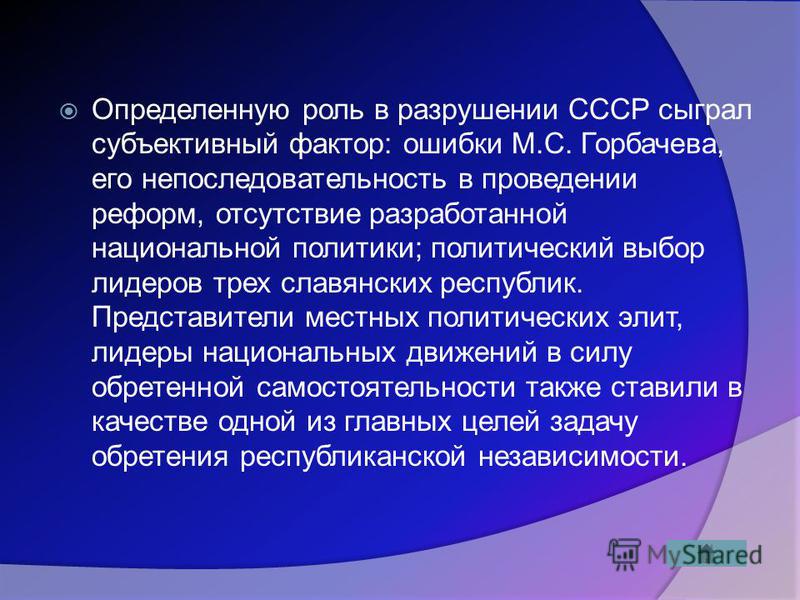 Определенную роль в разрушении СССР сыграл субъективный фактор: ошибки М.С. Горбачева, его непоследовательность в проведении реформ, отсутствие разработанной национальной политики; политический выбор лидеров трех славянских республик. Представители местных политических элит, лидеры национальных движений в силу обретенной самостоятельности также ставили в качестве одной из главных целей задачу обретения республиканской независимости.

MyShared